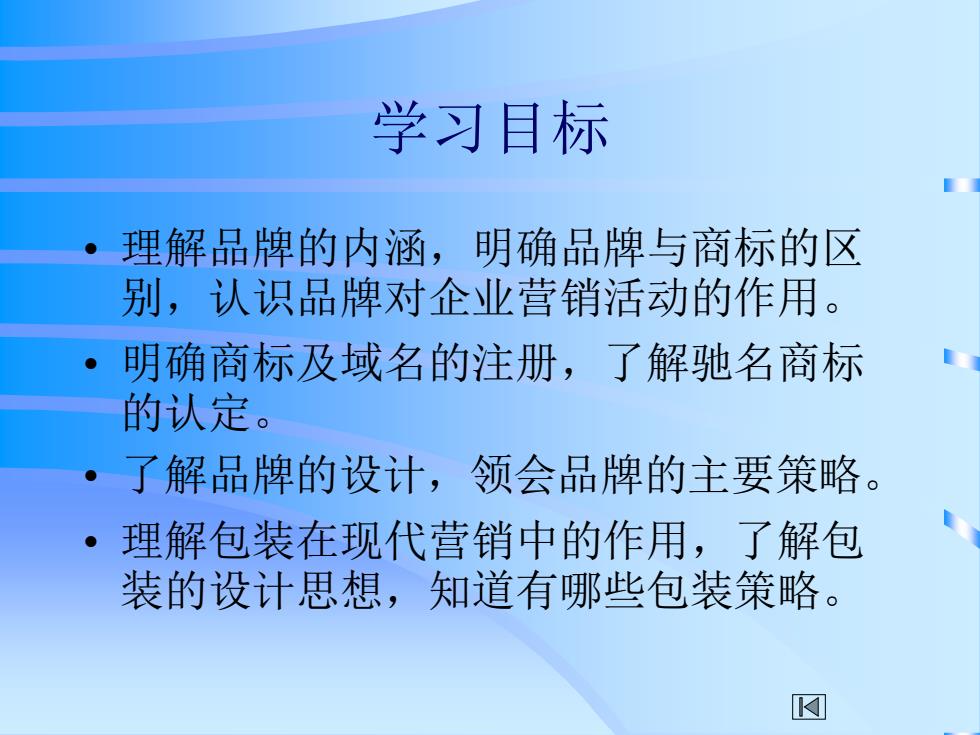 学习目标

• 理解品牌的内涵，明确品牌与商标的区别，认识品牌对企业营销活动的作用。

• 明确商标及域名的注册，了解驰名商标的认定。

• 了解品牌的设计，领会品牌的主要策略。

• 理解包装在现代营销中的作用，了解包装的设计思想，知道有哪些包装策略。